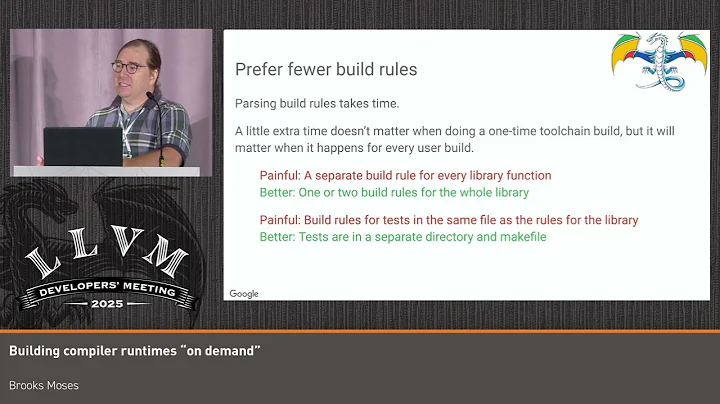 Prefer fewer build rules

Parsing build rules takes time.

A little extra time doesn't matter when doing a one-time toolchain build, but it will matter when it happens for every user build.

Painful: A separate build rule for every library function
Better: One or two build rules for the whole library

Painful: Build rules for tests in the same file as the rules for the library
Better: Tests are in a separate directory and makefile

Google

LLVM
DEVELOPERS' MEETING
2025

Building compiler runtimes "on demand"

Brooks Moses